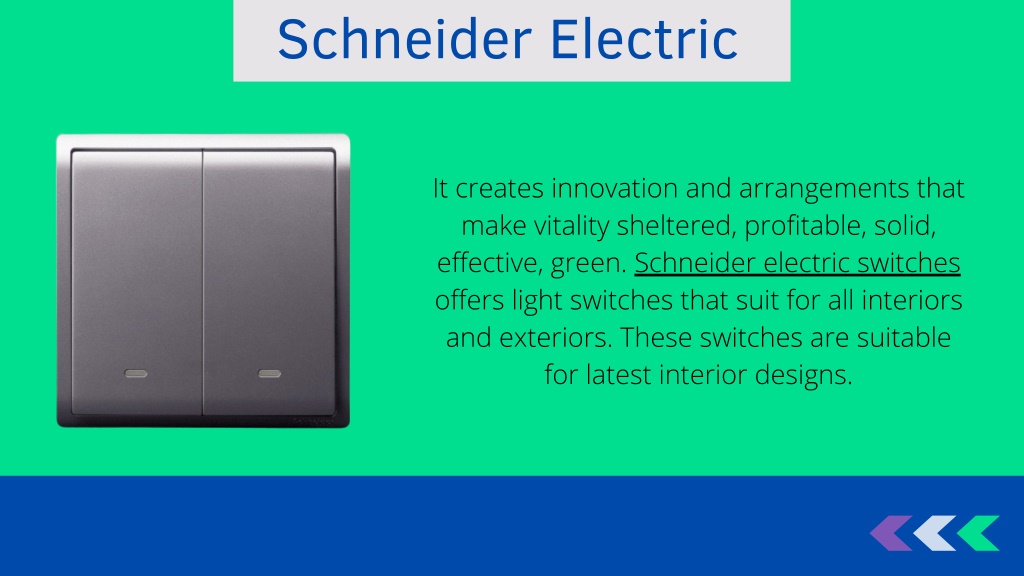 Schneider Electric

It creates innovation and arrangements that make vitality sheltered, profitable, solid, effective, green. Schneider electric switches offers light switches that suit for all interiors and exteriors. These switches are suitable for latest interior designs.